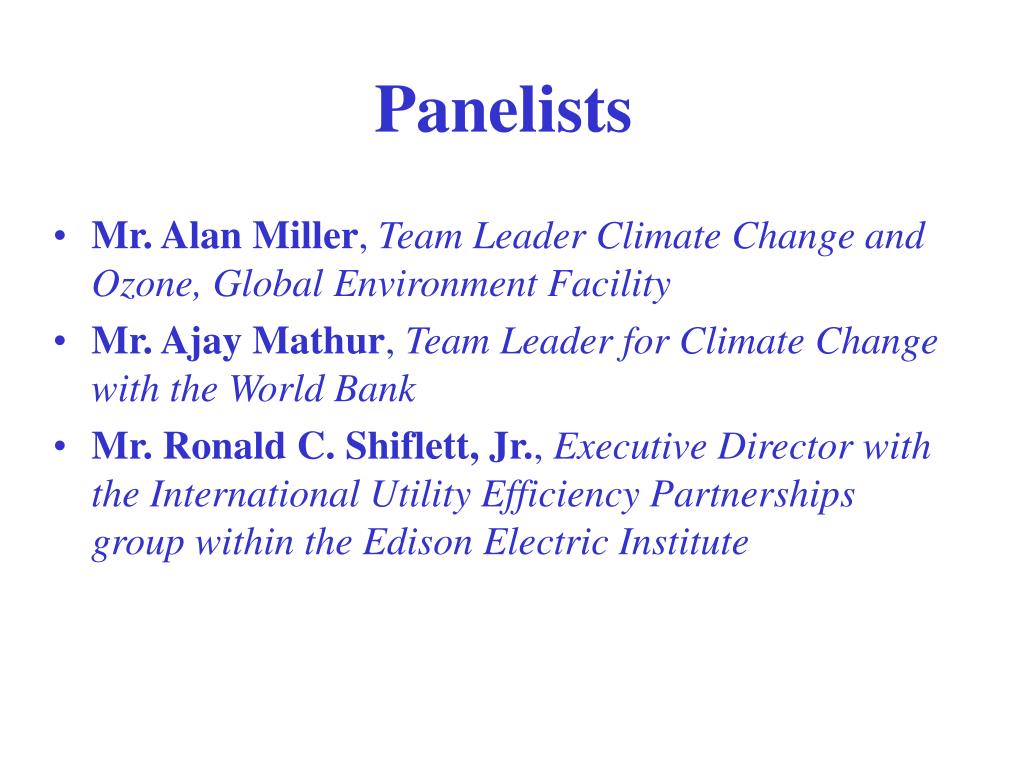 Panelists

• Mr. Alan Miller, Team Leader Climate Change and Ozone, Global Environment Facility
• Mr. Ajay Mathur, Team Leader for Climate Change with the World Bank
• Mr. Ronald C. Shiflett, Jr., Executive Director with the International Utility Efficiency Partnerships group within the Edison Electric Institute